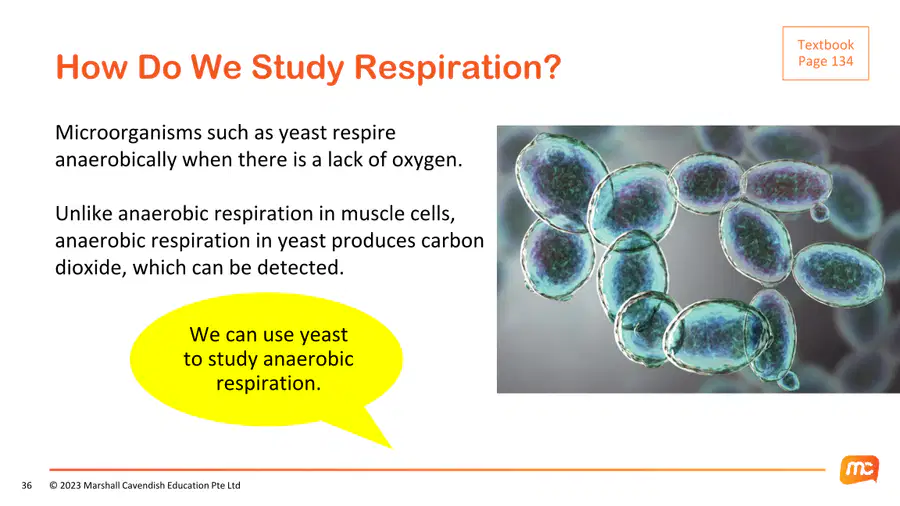 How Do We Study Respiration?

Textbook Page 134

Microorganisms such as yeast respire anaerobically when there is a lack of oxygen.

Unlike anaerobic respiration in muscle cells, anaerobic respiration in yeast produces carbon dioxide, which can be detected.

We can use yeast to study anaerobic respiration.

36 © 2023 Marshall Cavendish Education Pte Ltd

mc